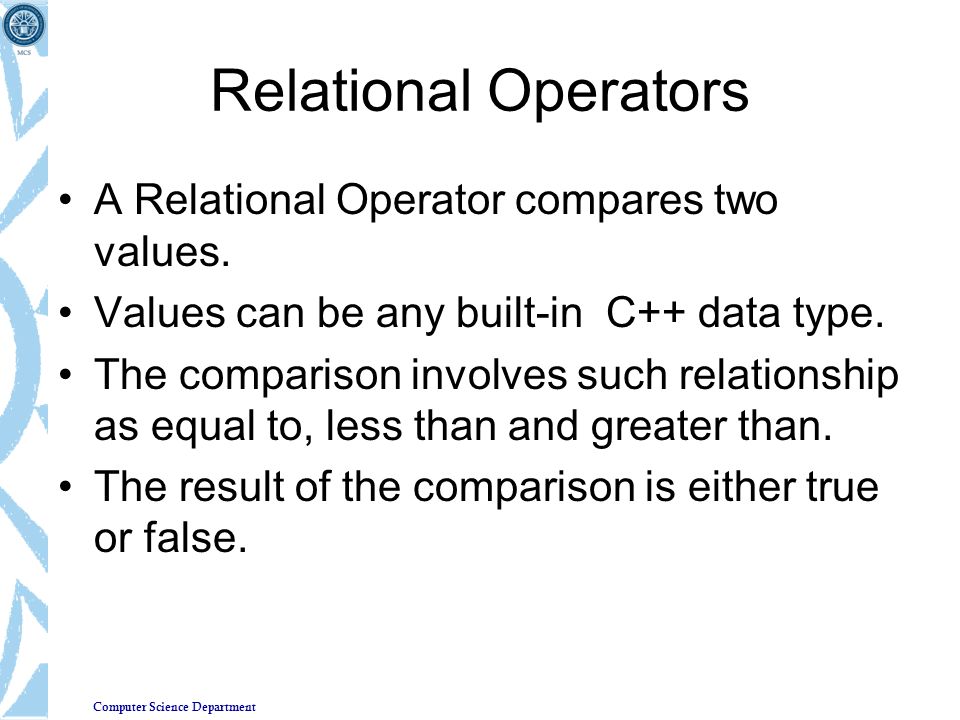 MCS

Relational Operators

• A Relational Operator compares two values.
• Values can be any built-in  C++ data type.
• The comparison involves such relationship as equal to, less than and greater than.
• The result of the comparison is either true or false.

Computer Science Department